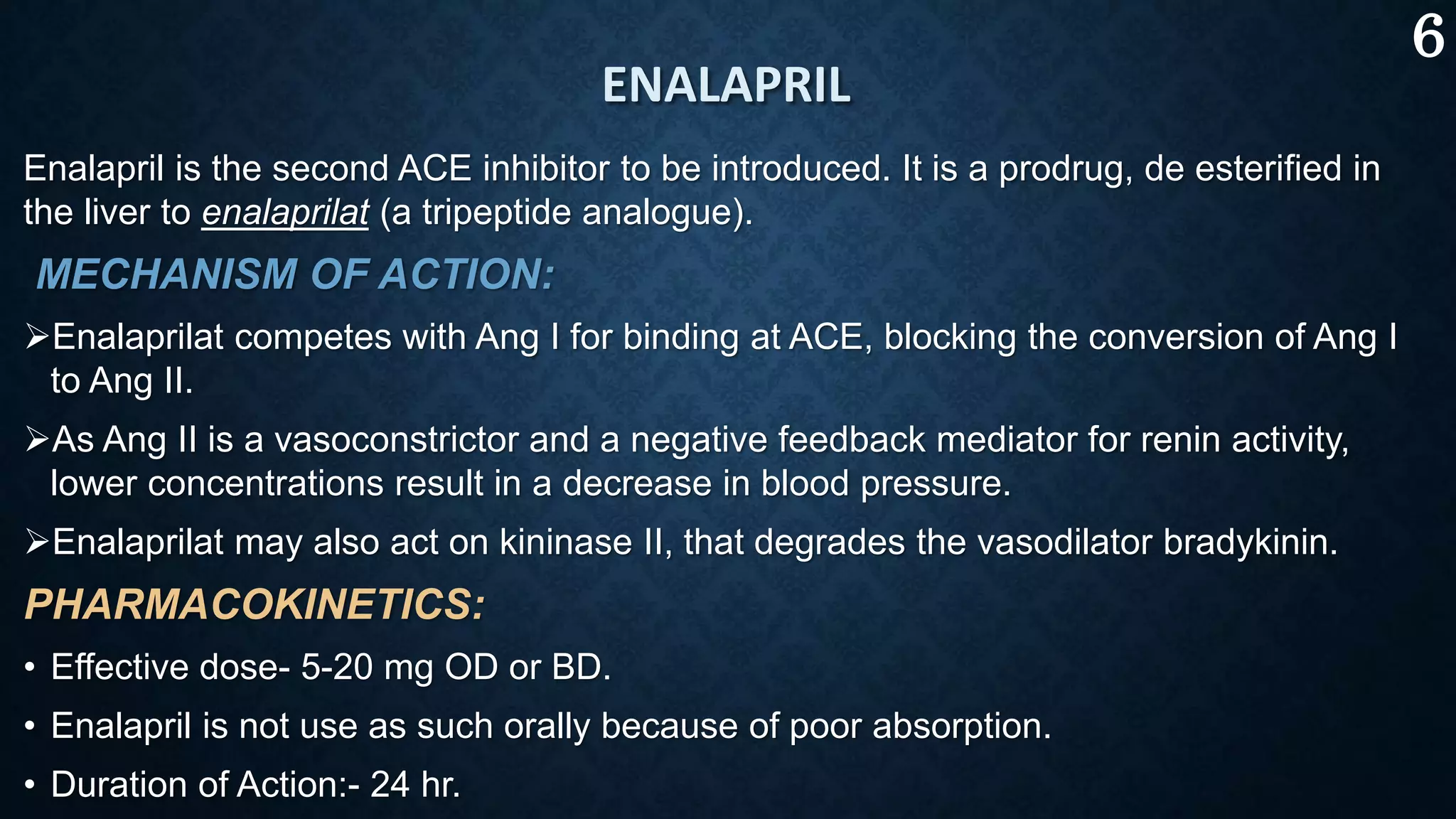 6

ENALAPRIL

Enalapril is the second ACE inhibitor to be introduced. It is a prodrug, de esterified in the liver to enalaprilat (a tripeptide analogue).

MECHANISM OF ACTION:

➢Enalaprilat competes with Ang I for binding at ACE, blocking the conversion of Ang I to Ang II.

➢As Ang II is a vasoconstrictor and a negative feedback mediator for renin activity, lower concentrations result in a decrease in blood pressure.

➢Enalaprilat may also act on kininase II, that degrades the vasodilator bradykinin.

PHARMACOKINETICS:

• Effective dose- 5-20 mg OD or BD.

• Enalapril is not use as such orally because of poor absorption.

• Duration of Action:- 24 hr.